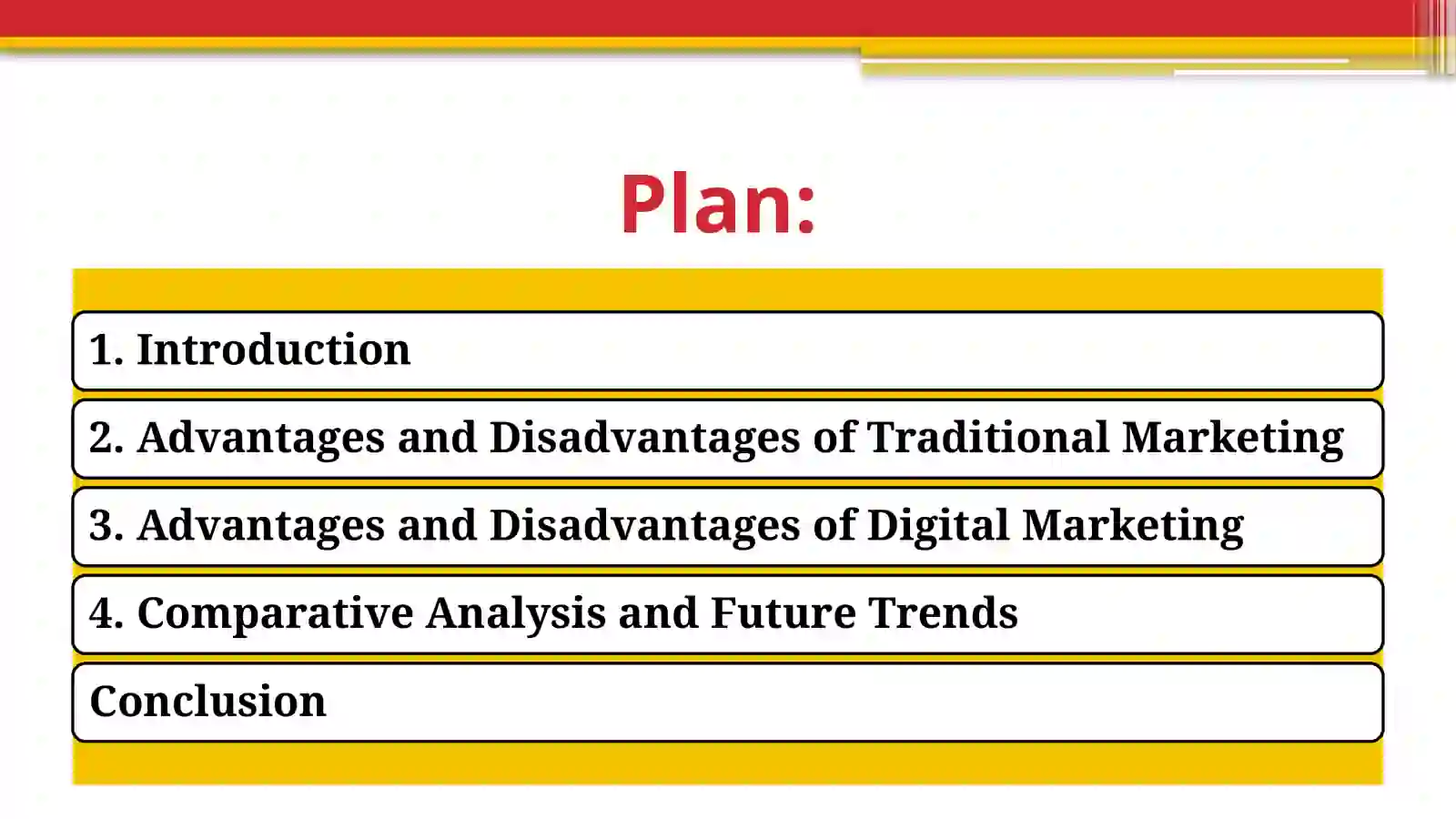 Plan:

1. Introduction

2. Advantages and Disadvantages of Traditional Marketing

3. Advantages and Disadvantages of Digital Marketing

4. Comparative Analysis and Future Trends

Conclusion